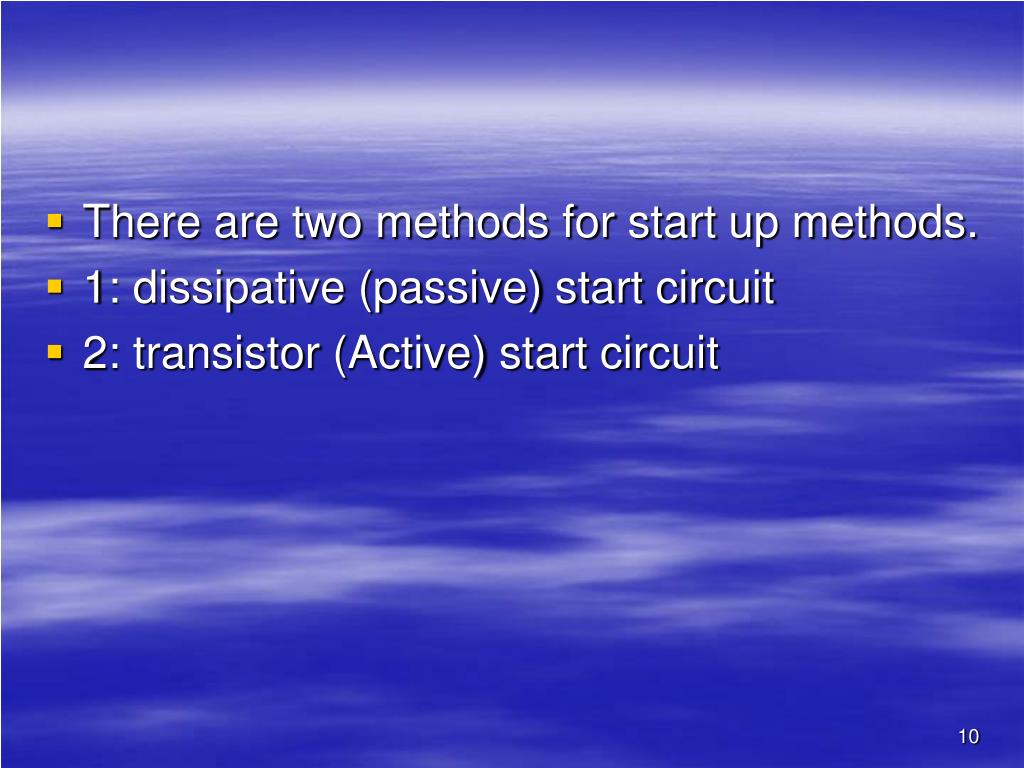 - There are two methods for start up methods.
- 1: dissipative (passive) start circuit
- 2: transistor (Active) start circuit

10